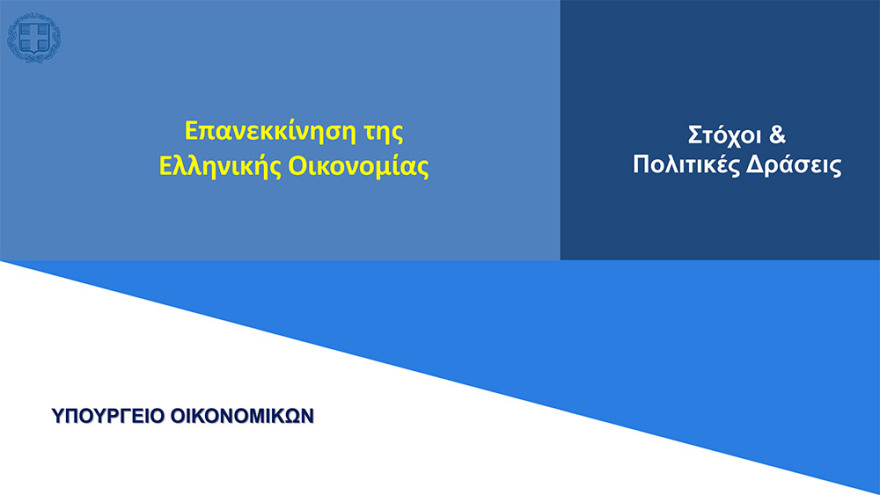 Επανεκκίνηση της Ελληνικής Οικονομίας

Στόχοι & Πολιτικές Δράσεις

ΥΠΟΥΡΓΕΙΟ ΟΙΚΟΝΟΜΙΚΩΝ